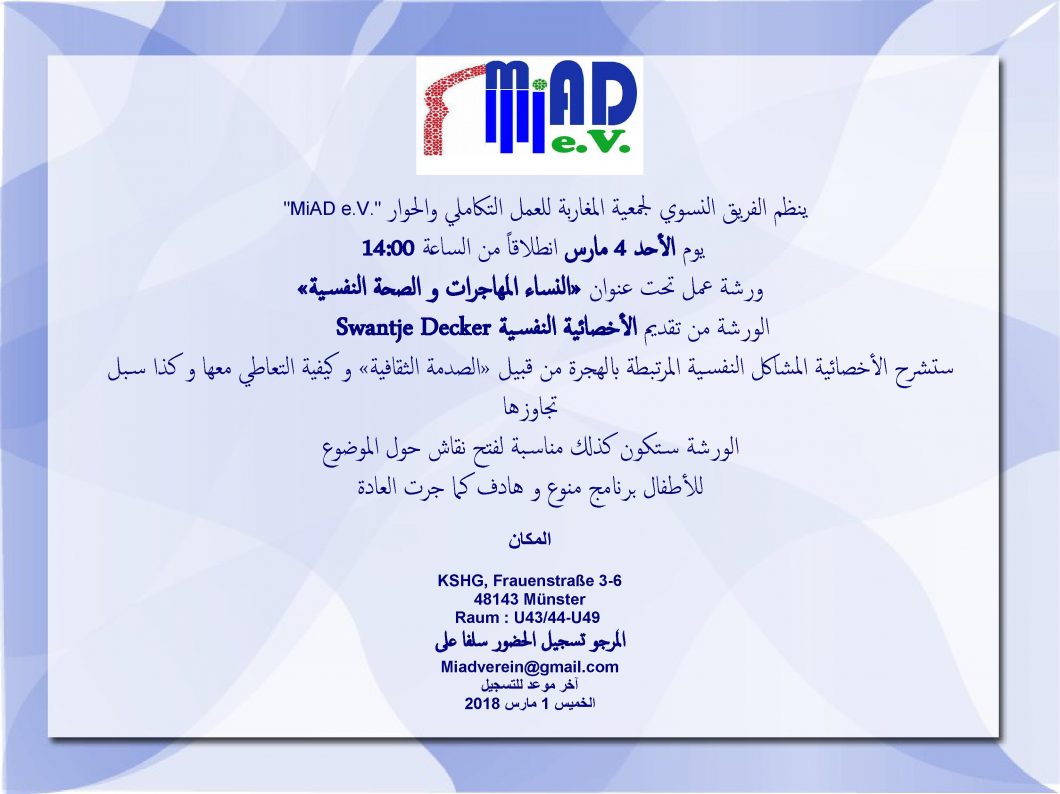 MiAD e.V.

ينظم الفريق النسوي لجمعية المغاربة للعمل التكاملي والحوار "MiAD e.V."
يوم الأحد 4 مارس انطلاقاً من الساعة 14:00
ورشة عمل تحت عنوان «النساء المهاجرات و الصحة النفسية»
الورشة من تقديم الأخصائية النفسية Swantje Decker
ستشرح الأخصائية المشاكل النفسية المرتبطة بالهجرة من قبيل «الصدمة الثقافية» و كيفية التعاطي معها و كذا سبل تجاوزها
الورشة ستكون كذلك مناسبة لفتح نقاش حول الموضوع
للأطفال برنامج منوع و هادف كما جرت العادة

المكان

KSHG, Frauenstraße 3-6
48143 Münster
Raum : U43/44-U49
المرجو تسجيل الحضور سلفا على
Miadverein@gmail.com
آخر موعد للتسجيل
الخميس 1 مارس 2018